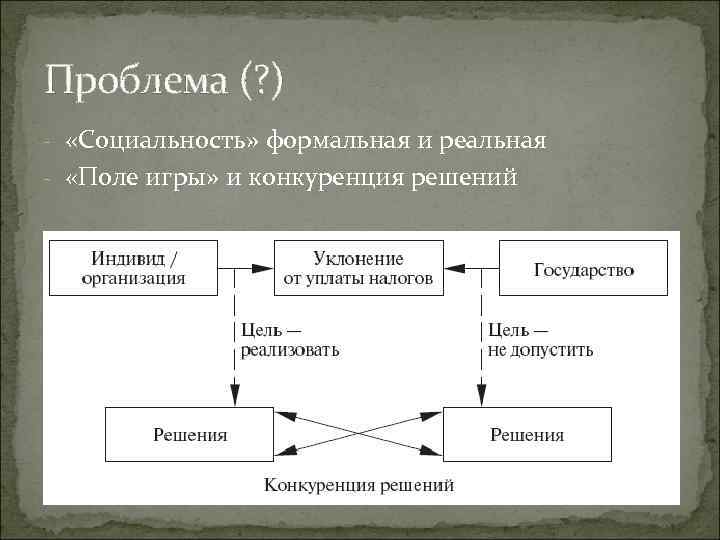 Проблема (?)

- «Социальность» формальная и реальная
- «Поле игры» и конкуренция решений

Индивид / организация

Уклонение от уплаты налогов

Государство

Цель — реализовать

Цель — не допустить

Решения

Решения

Конкуренция решений